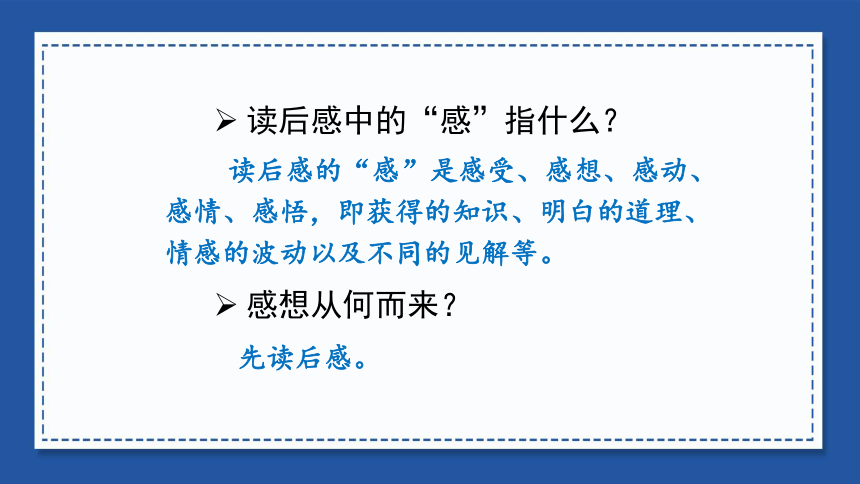 ➢ 读后感中的“感”指什么？

读后感的“感”是感受、感想、感动、感情、感悟，即获得的知识、明白的道理、情感的波动以及不同的见解等。

➢ 感想从何而来？

先读后感。